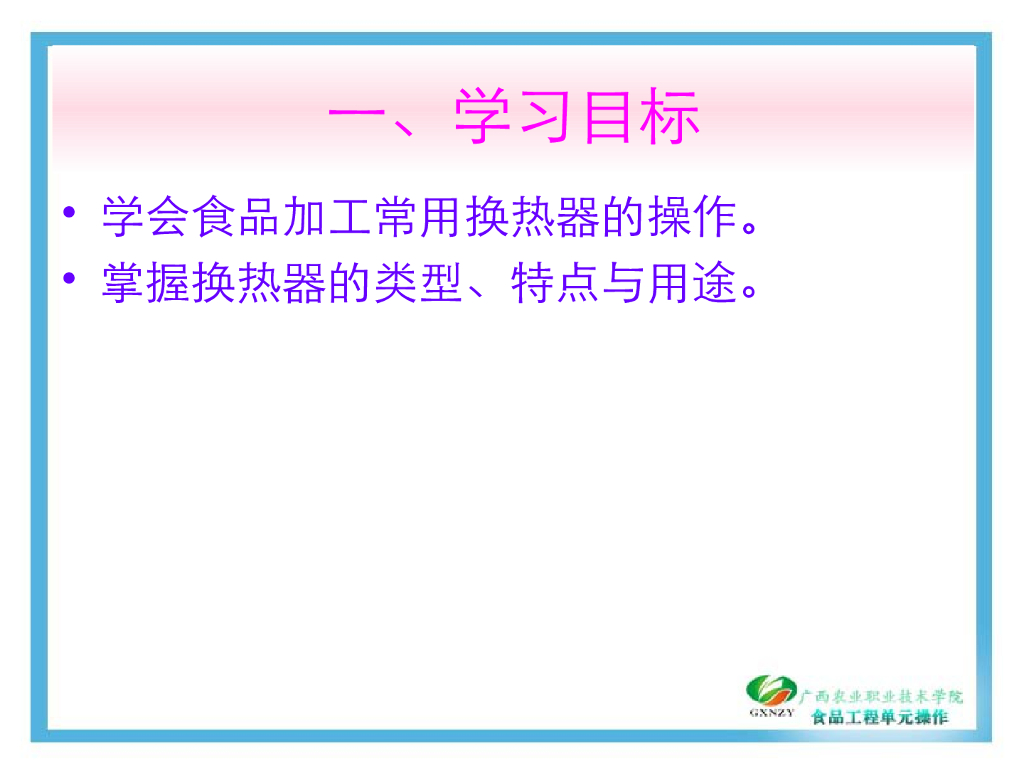 一、学习目标

• 学会食品加工常用换热器的操作。
• 掌握换热器的类型、特点与用途。

GXNZY 广西农业职业技术学院
食品工程单元操作